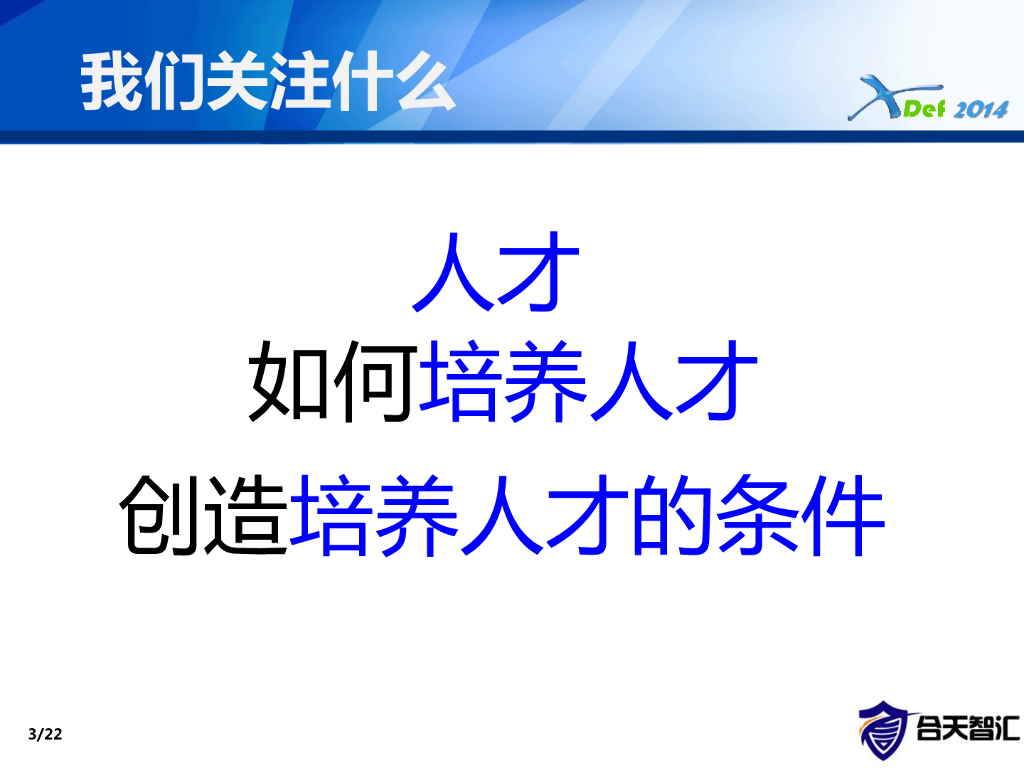 我们关注什么

XDef 2014

人才

如何培养人才

创造培养人才的条件

3/22

合天智汇